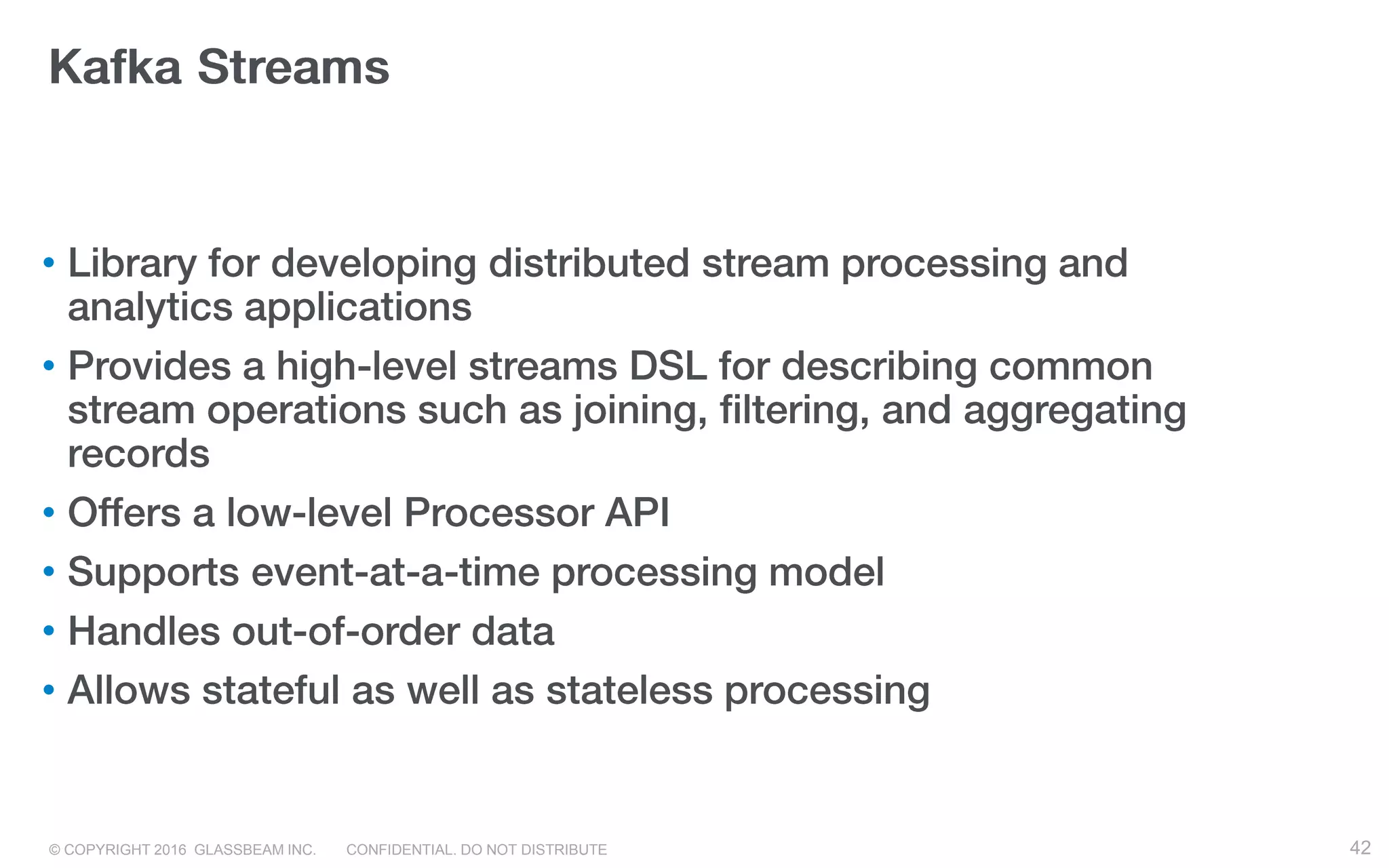 Kafka Streams

• Library for developing distributed stream processing and analytics applications
• Provides a high-level streams DSL for describing common stream operations such as joining, filtering, and aggregating records
• Offers a low-level Processor API
• Supports event-at-a-time processing model
• Handles out-of-order data
• Allows stateful as well as stateless processing

© COPYRIGHT 2016 GLASSBEAM INC. CONFIDENTIAL. DO NOT DISTRIBUTE

42